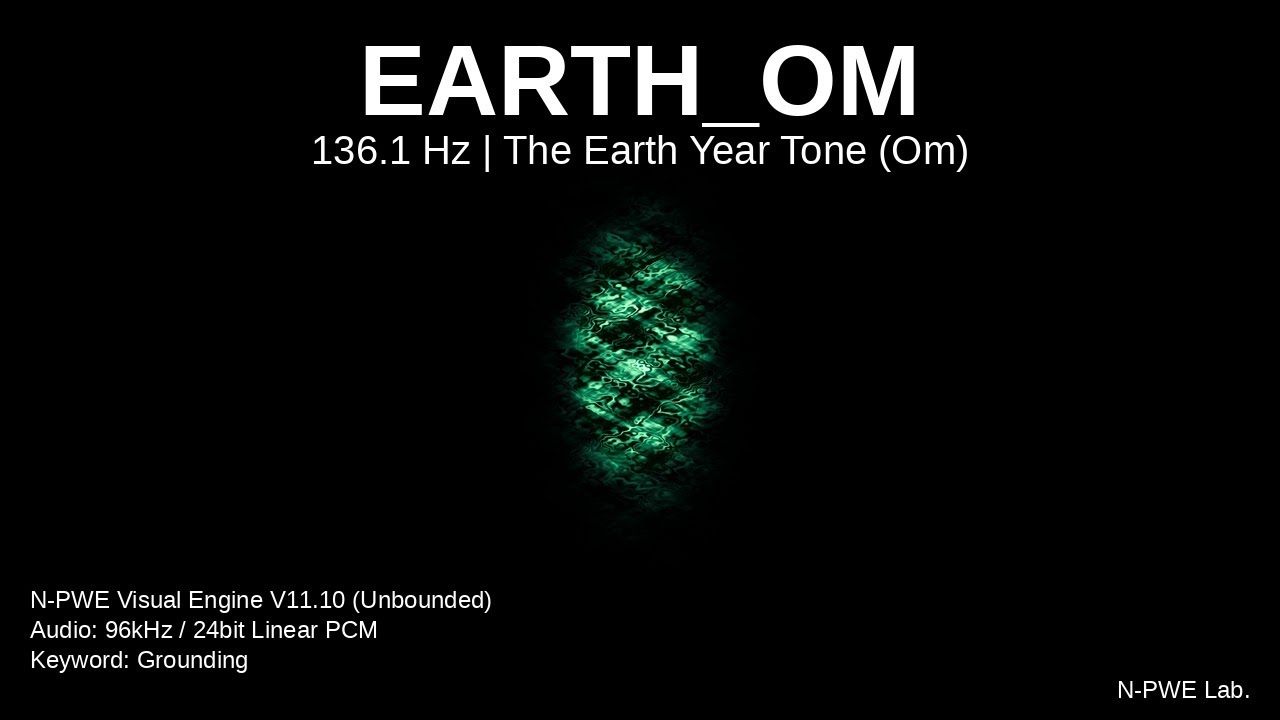 EARTH_OM

136.1 Hz | The Earth Year Tone (Om)

N-PWE Visual Engine V11.10 (Unbounded)
Audio: 96kHz / 24bit Linear PCM
Keyword: Grounding

N-PWE Lab.